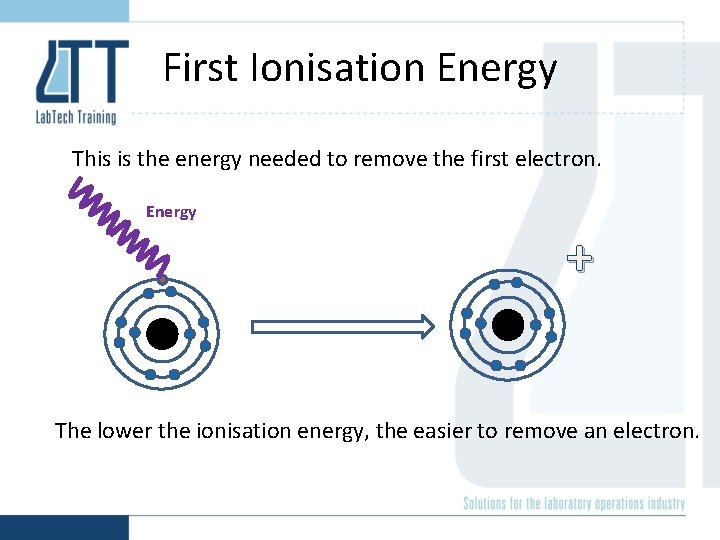 LTT
LabTech Training

First Ionisation Energy

This is the energy needed to remove the first electron.

Energy

+

The lower the ionisation energy, the easier to remove an electron.

Solutions for the laboratory operations industry